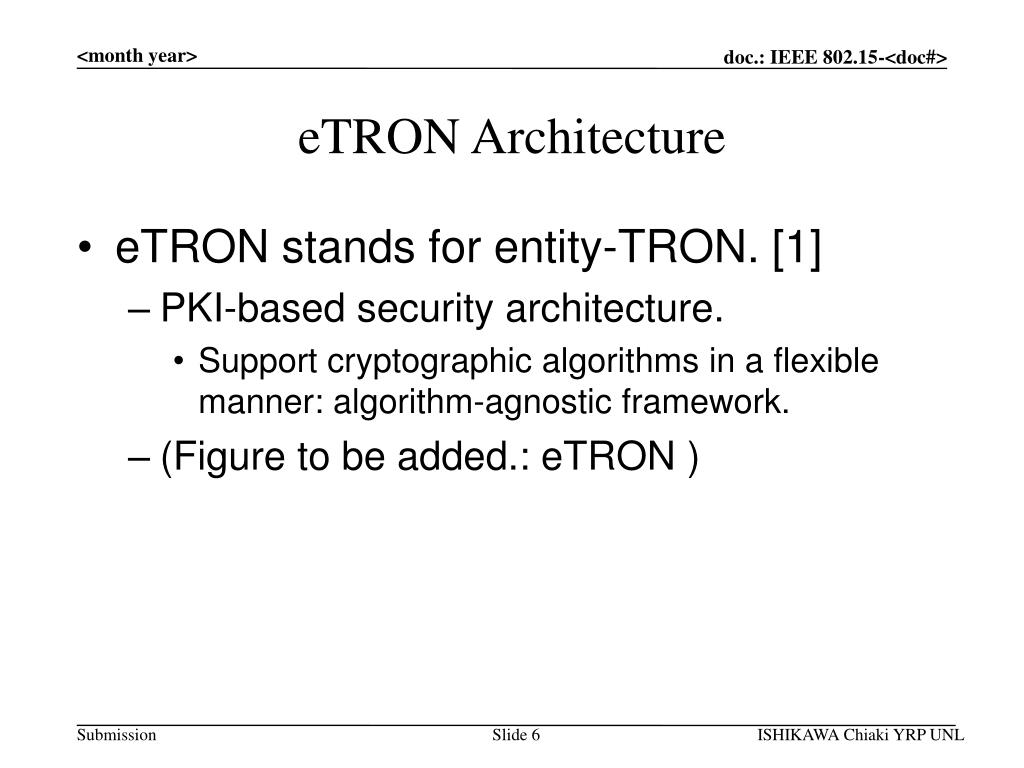 <month year>

doc.: IEEE 802.15-<doc#>

eTRON Architecture

• eTRON stands for entity-TRON. [1]
– PKI-based security architecture.
• Support cryptographic algorithms in a flexible manner: algorithm-agnostic framework.
– (Figure to be added.: eTRON )

Submission

Slide 6

ISHIKAWA Chiaki YRP UNL